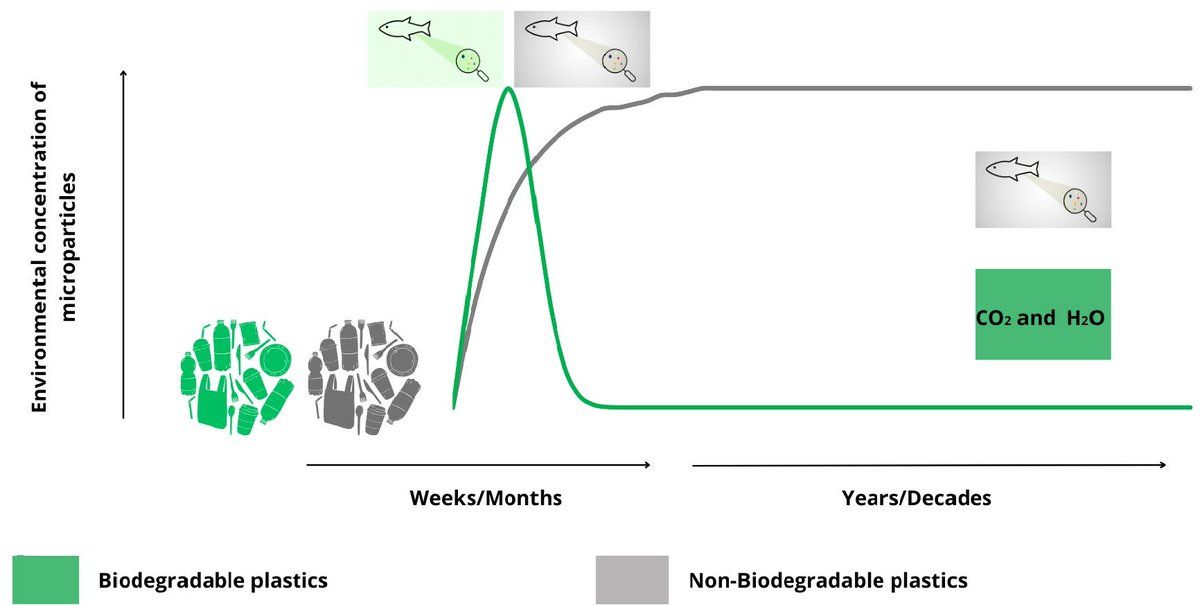 Environmental concentration of microparticles

$CO_2$ and $H_2O$

Weeks/Months

Years/Decades

Biodegradable plastics

Non-Biodegradable plastics